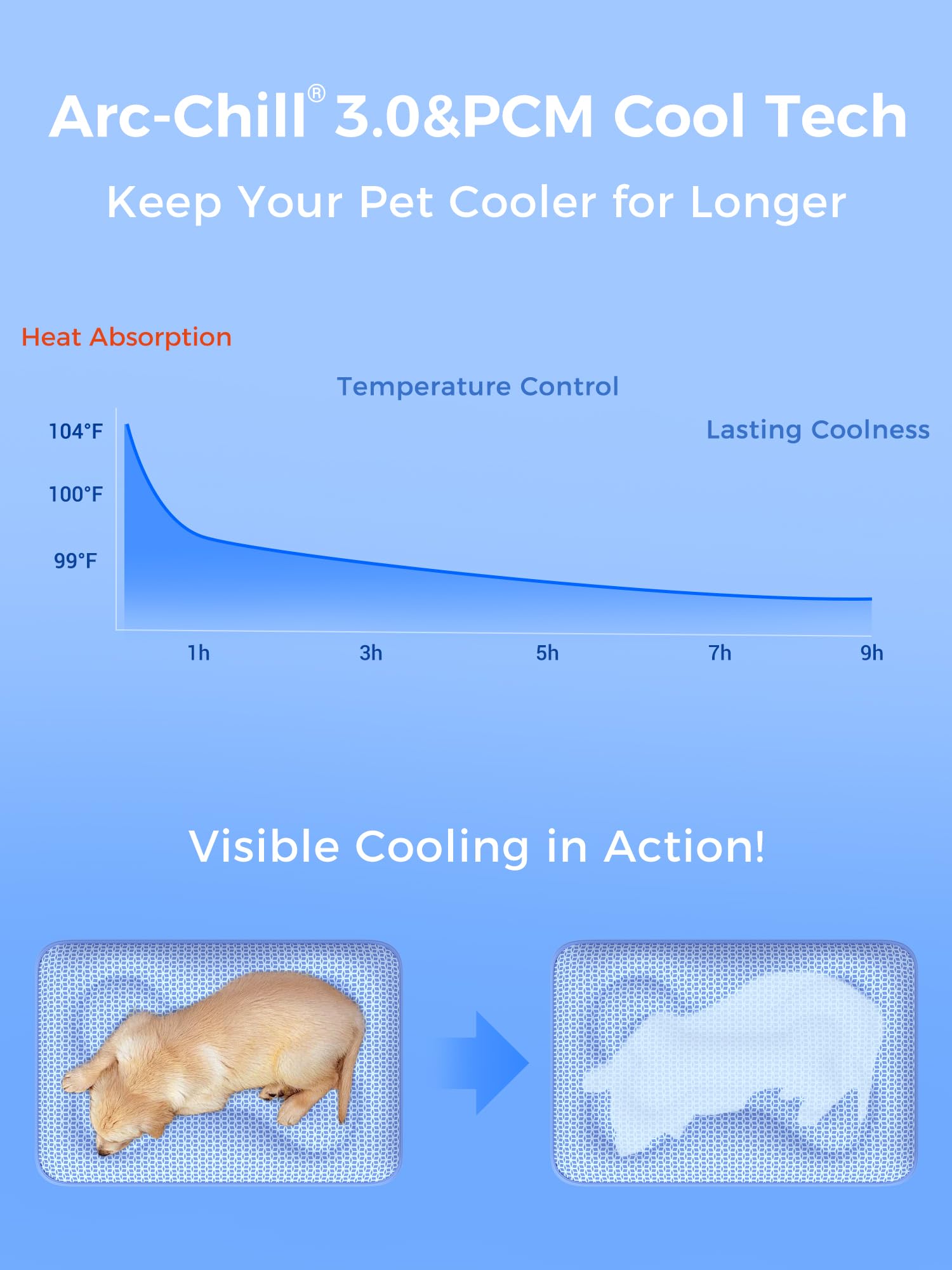 Arc-Chill® 3.0&PCM Cool Tech

Keep Your Pet Cooler for Longer

Heat Absorption

Temperature Control

Lasting Coolness

104°F

100°F

99°F

1h

3h

5h

7h

9h

Visible Cooling in Action!